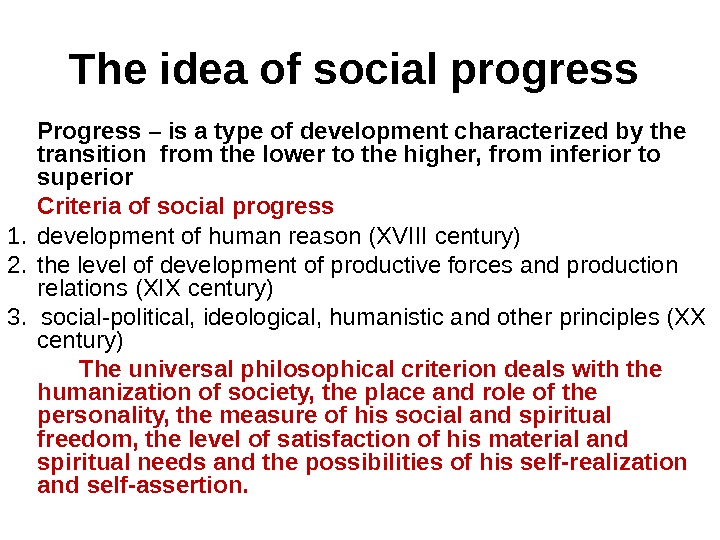 The idea of social progress

Progress – is a type of development characterized by the transition from the lower to the higher, from inferior to superior

Criteria of social progress

1. development of human reason (XVIII century)
2. the level of development of productive forces and production relations (XIX century)
3. social-political, ideological, humanistic and other principles (XX century)

The universal philosophical criterion deals with the humanization of society, the place and role of the personality, the measure of his social and spiritual freedom, the level of satisfaction of his material and spiritual needs and the possibilities of his self-realization and self-assertion.